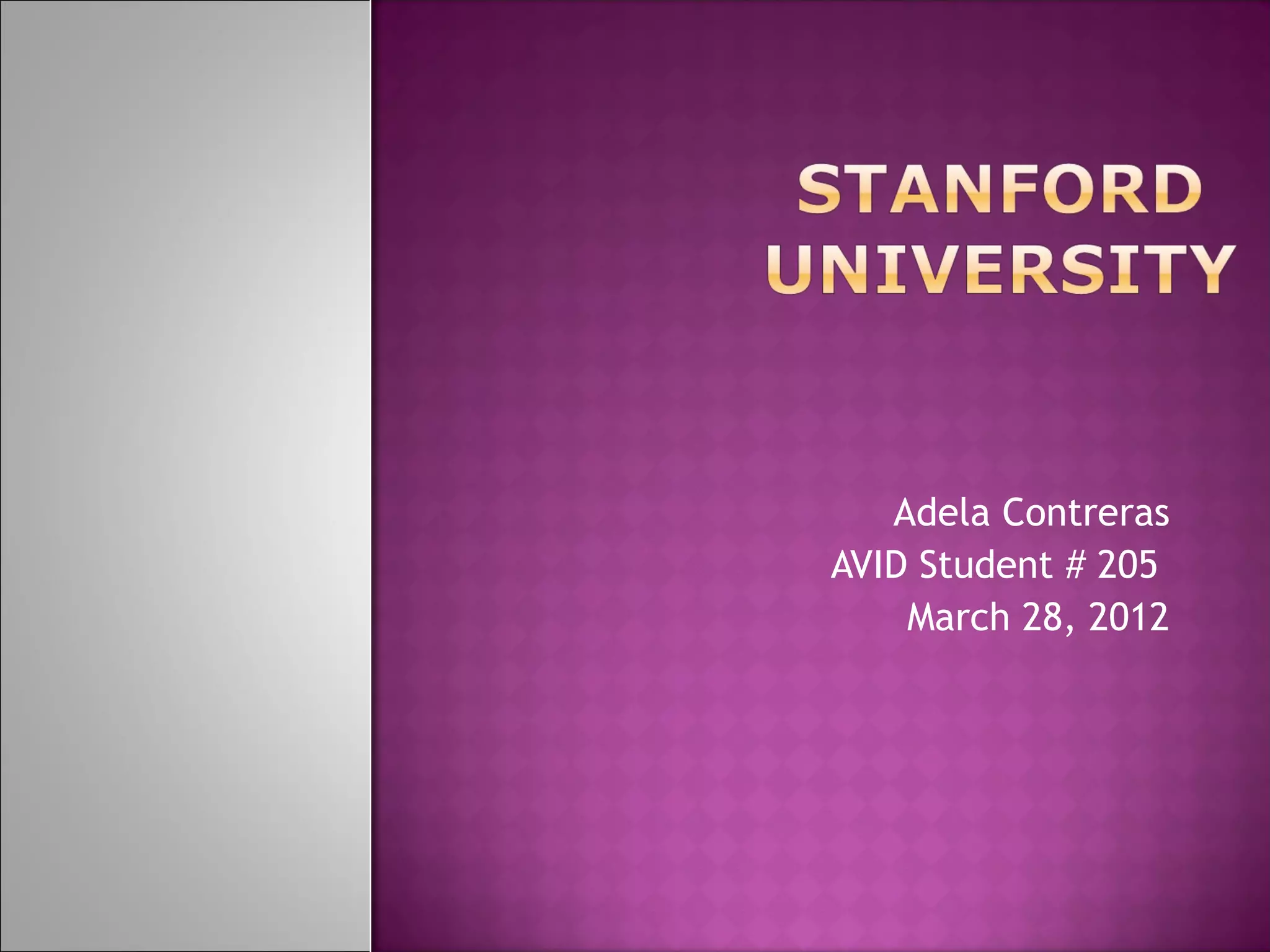 STANFORD UNIVERSITY

Adela Contreras
AVID Student # 205
March 28, 2012